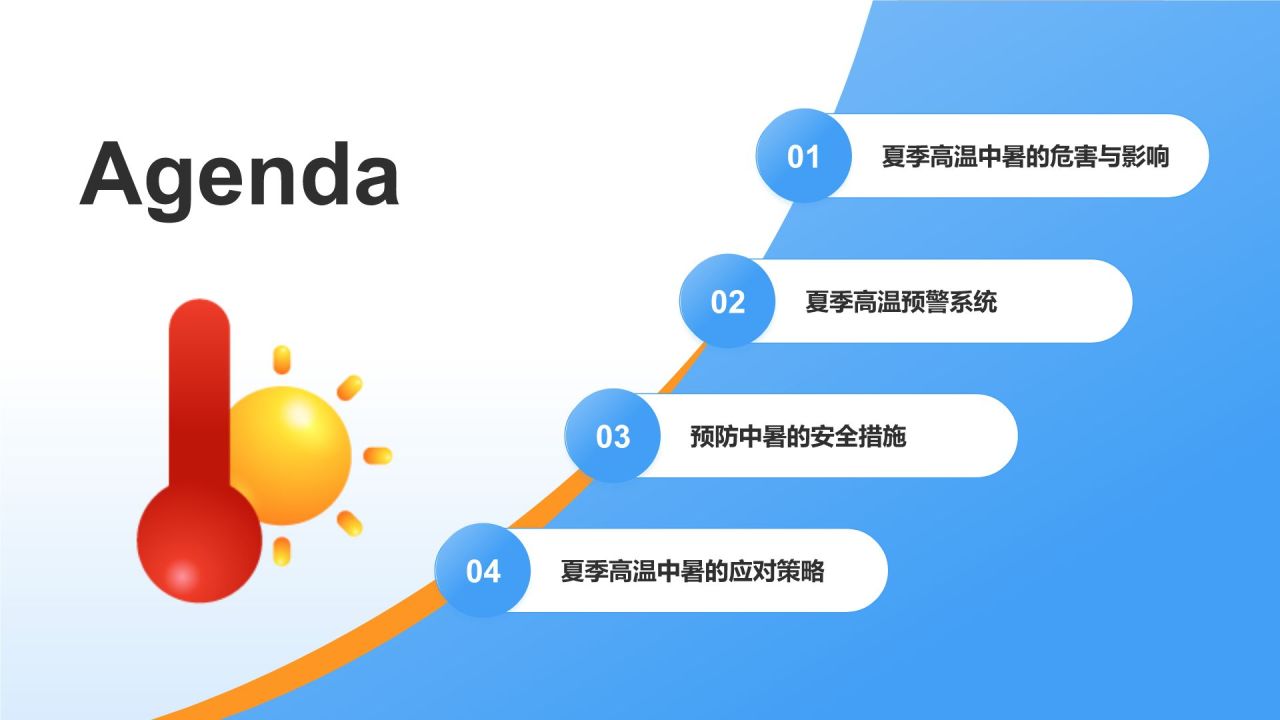 Agenda

01 夏季高温中暑的危害与影响

02 夏季高温预警系统

03 预防中暑的安全措施

04 夏季高温中暑的应对策略